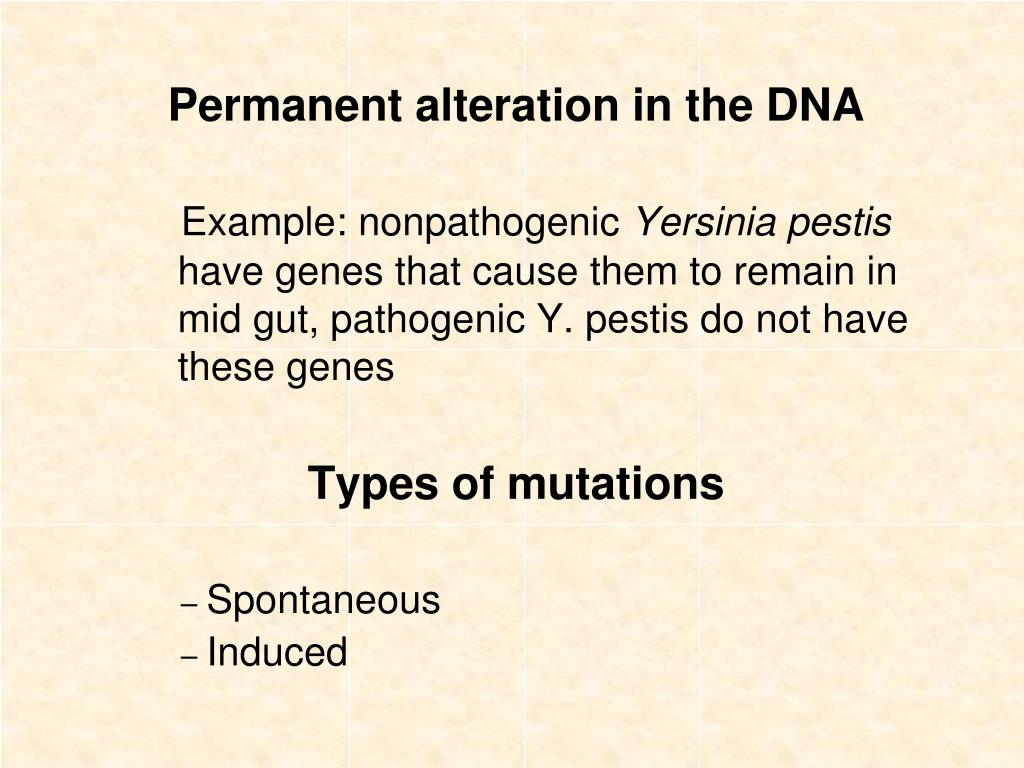 Permanent alteration in the DNA

Example: nonpathogenic Yersinia pestis have genes that cause them to remain in mid gut, pathogenic Y. pestis do not have these genes

Types of mutations

– Spontaneous
– Induced